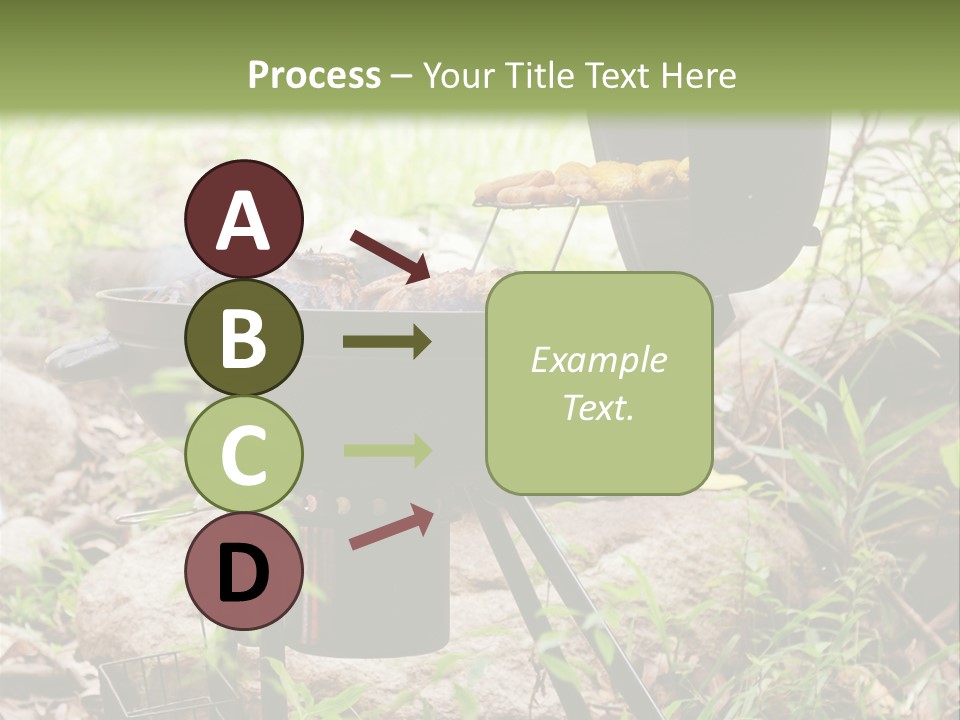 Process – Your Title Text Here

A

B

C

D

Example Text.